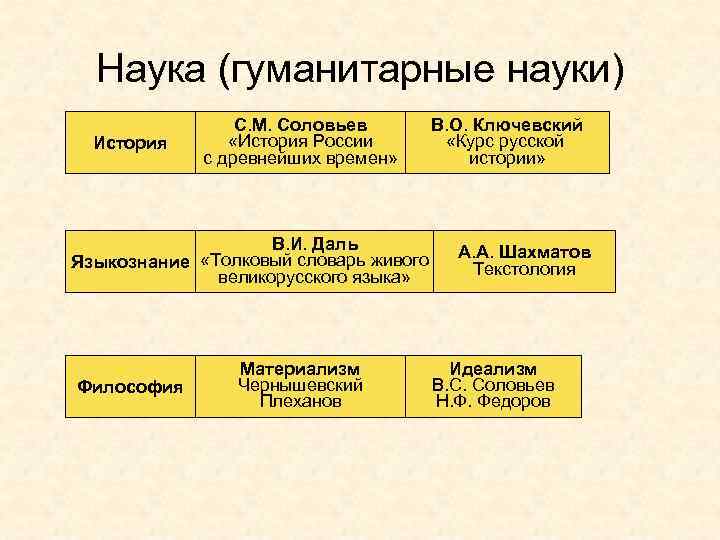 Наука (гуманитарные науки)

| История | С.М. Соловьев «История России с древнейших времен» | В.О. Ключевский «Курс русской истории» |
|---|---|---|

| Языкознание | В.И. Даль «Толковый словарь живого великорусского языка» | А.А. Шахматов Текстология |
|---|---|---|

| Философия | Материализм Чернышевский Плеханов | Идеализм В.С. Соловьев Н.Ф. Федоров |
|---|---|---|